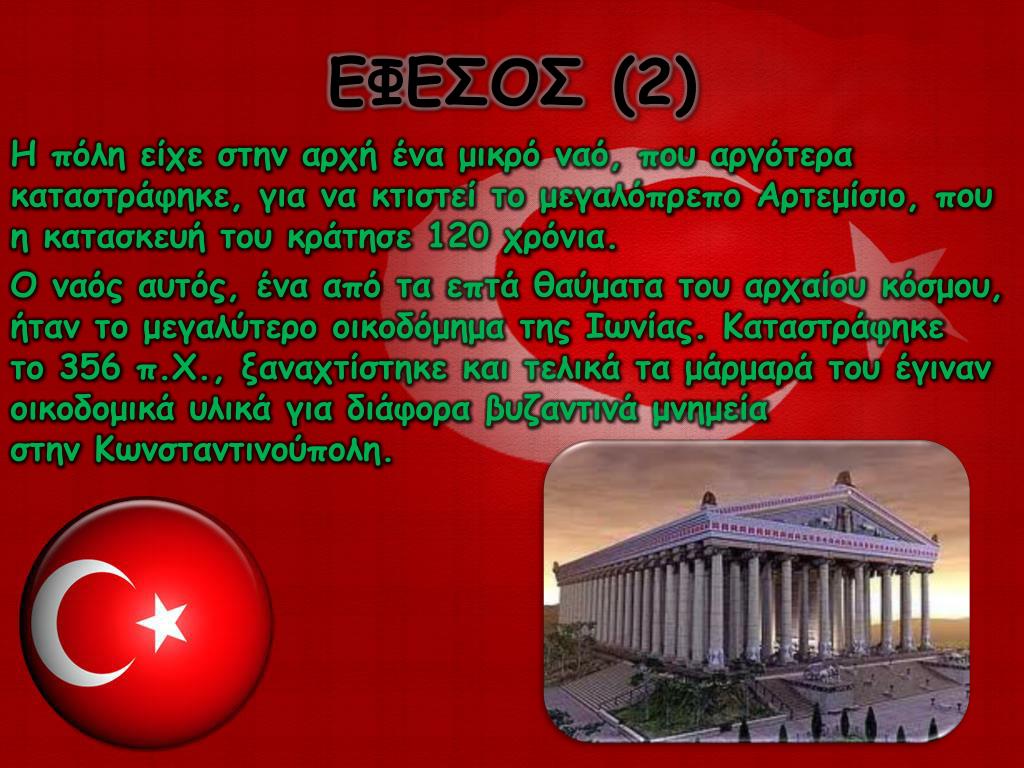 ΕΦΕΣΟΣ (2)

Η πόλη είχε στην αρχή ένα μικρό ναό, που αργότερα καταστράφηκε, για να κτιστεί το μεγαλόπρεπο Αρτεμίσιο, που η κατασκευή του κράτησε 120 χρόνια.

Ο ναός αυτός, ένα από τα επτά θαύματα του αρχαίου κόσμου, ήταν το μεγαλύτερο οικοδόμημα της Ιωνίας. Καταστράφηκε το 356 π.Χ., ξαναχτίστηκε και τελικά τα μάρμαρά του έγιναν οικοδομικά υλικά για διάφορα βυζαντινά μνημεία στην Κωνσταντινούπολη.